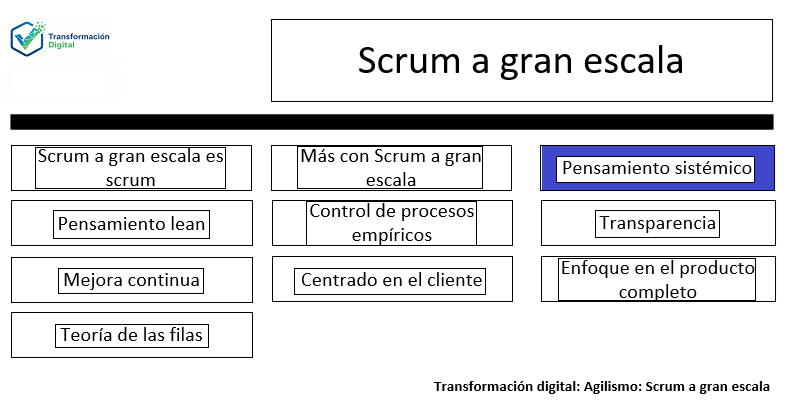 Transformación Digital

Scrum a gran escala

Scrum a gran escala es scrum

Más con Scrum a gran escala

Pensamiento sistémico

Pensamiento lean

Control de procesos empíricos

Transparencia

Mejora continua

Centrado en el cliente

Enfoque en el producto completo

Teoría de las filas

Transformación digital: Agilismo: Scrum a gran escala